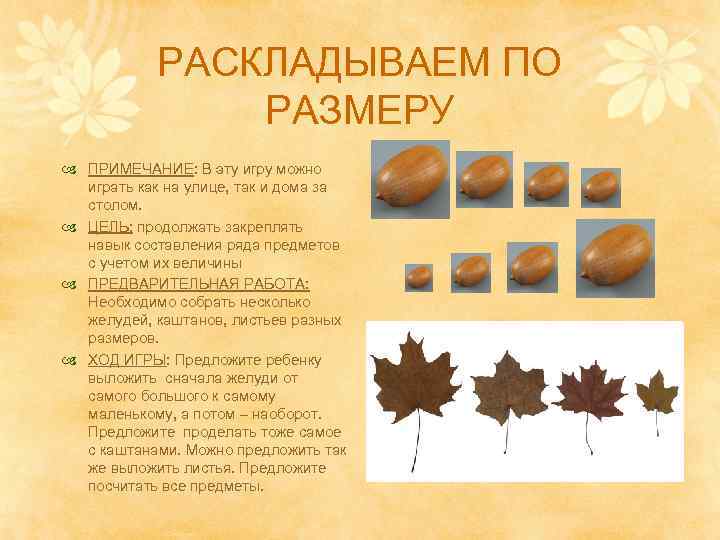 РАСКЛАДЫВАЕМ ПО РАЗМЕРУ

ПРИМЕЧАНИЕ: В эту игру можно играть как на улице, так и дома за столом.

ЦЕЛЬ: продолжать закреплять навык составления ряда предметов с учетом их величины

ПРЕДВАРИТЕЛЬНАЯ РАБОТА: Необходимо собрать несколько желудей, каштанов, листьев разных размеров.

ХОД ИГРЫ: Предложите ребенку выложить сначала желуди от самого большого к самому маленькому, а потом – наоборот. Предложите проделать тоже самое с каштанами. Можно предложить так же выложить листья. Предложите посчитать все предметы.